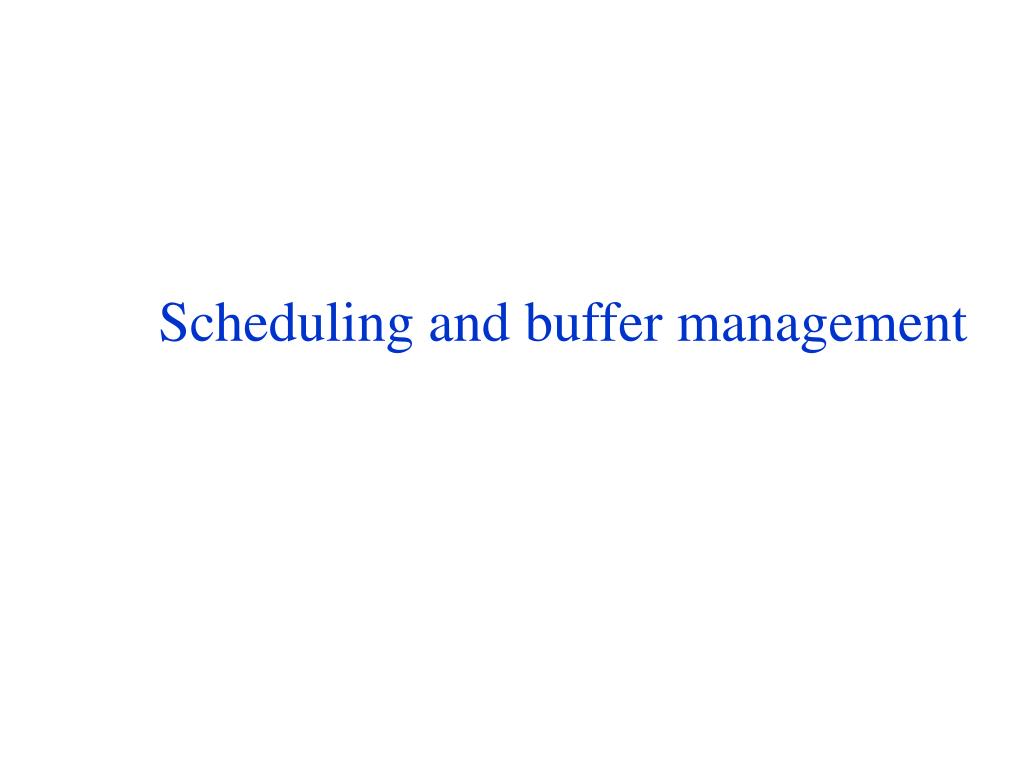 Scheduling and buffer management